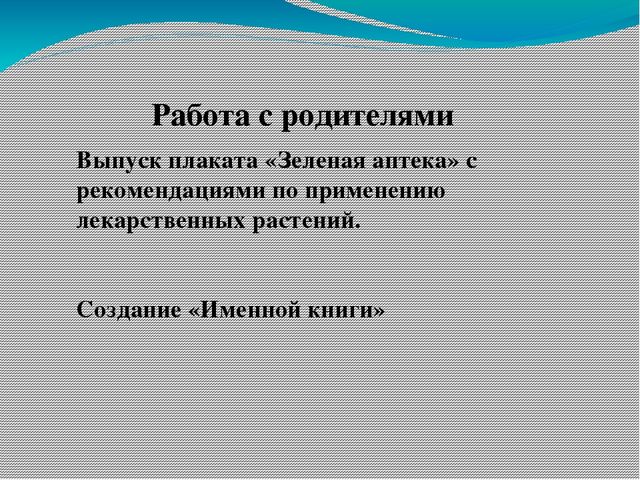 Работа с родителями

Выпуск плаката «Зеленая аптека» с рекомендациями по применению лекарственных растений.

Создание «Именной книги»